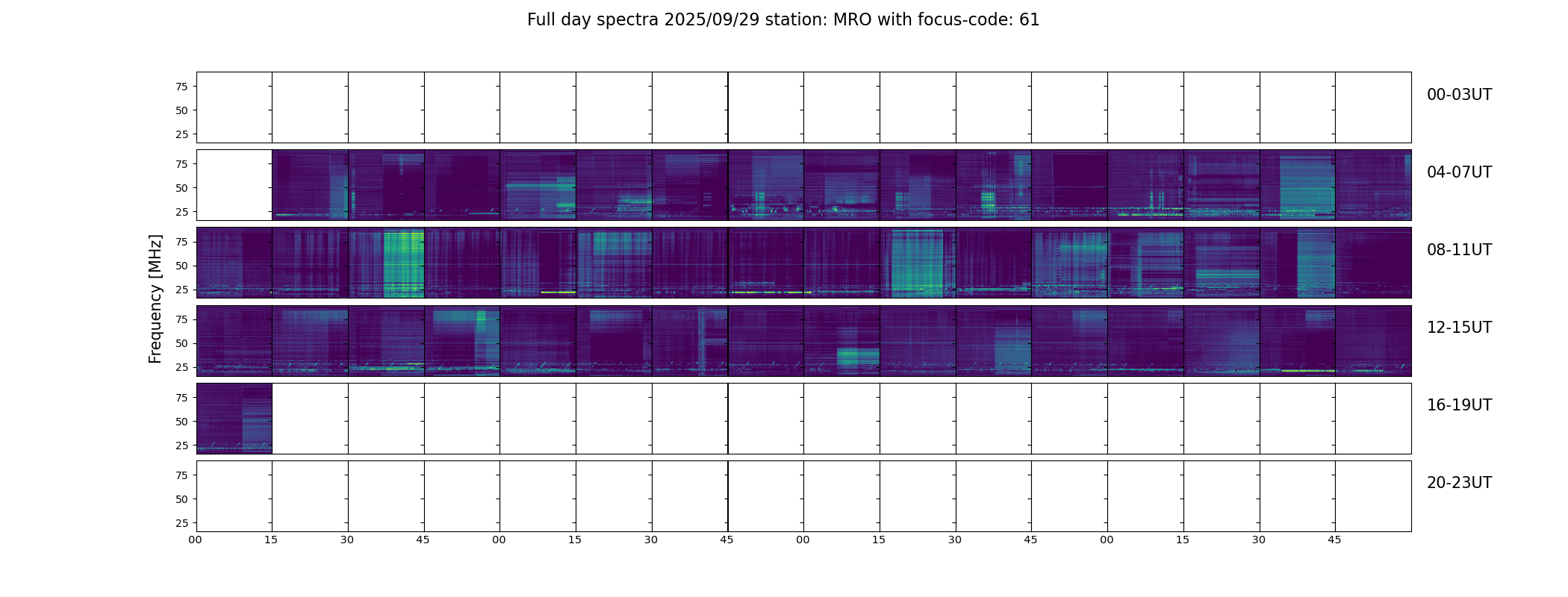 Full day spectra 2025/09/29 station: MRO with focus-code: 61

Frequency [MHz]

75
50
25

00-03UT

75
50
25

04-07UT

75
50
25

08-11UT

75
50
25

12-15UT

75
50
25

16-19UT

75
50
25

20-23UT

00 15 30 45 00 15 30 45 00 15 30 45 00 15 30 45